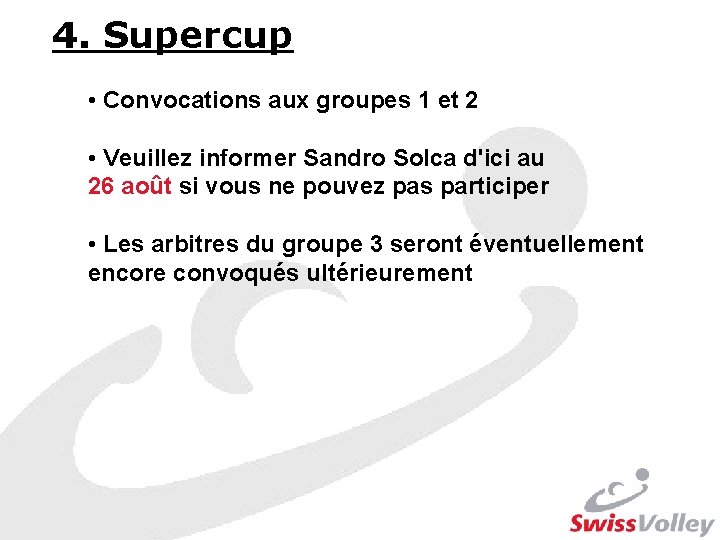 4. Supercup

• Convocations aux groupes 1 et 2

• Veuillez informer Sandro Solca d'ici au 26 août si vous ne pouvez pas participer

• Les arbitres du groupe 3 seront éventuellement encore convoqués ultérieurement

SwissVolley